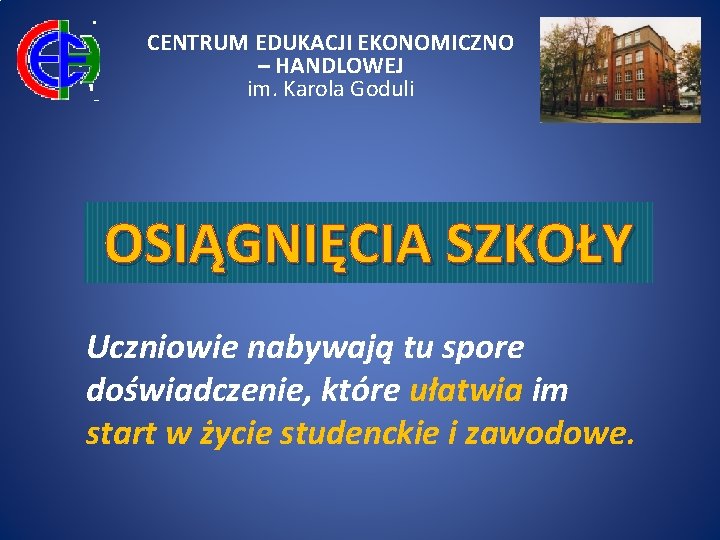 CENTRUM EDUKACJI EKONOMICZNO – HANDLOWEJ
im. Karola Goduli

OSIĄGNIĘCIA SZKOŁY

Uczniowie nabywają tu spore doświadczenie, które ułatwia im start w życie studenckie i zawodowe.